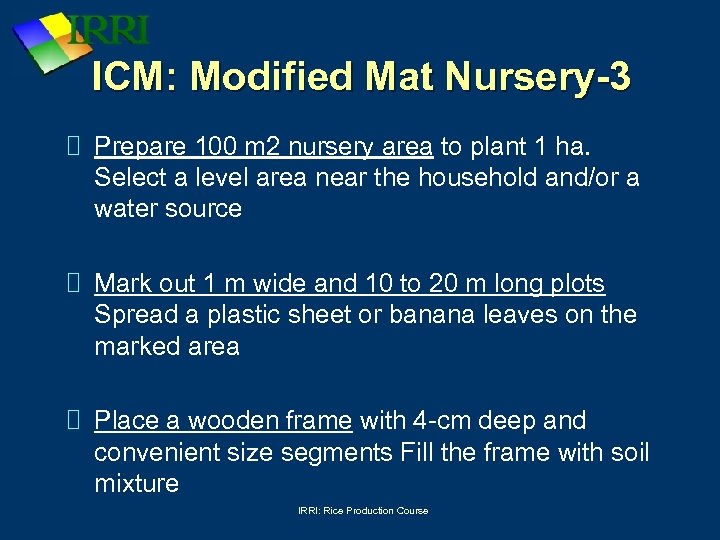 IRRI

ICM: Modified Mat Nursery-3

Prepare 100 m2 nursery area to plant 1 ha. Select a level area near the household and/or a water source

Mark out 1 m wide and 10 to 20 m long plots Spread a plastic sheet or banana leaves on the marked area

Place a wooden frame with 4-cm deep and convenient size segments Fill the frame with soil mixture

IRRI: Rice Production Course